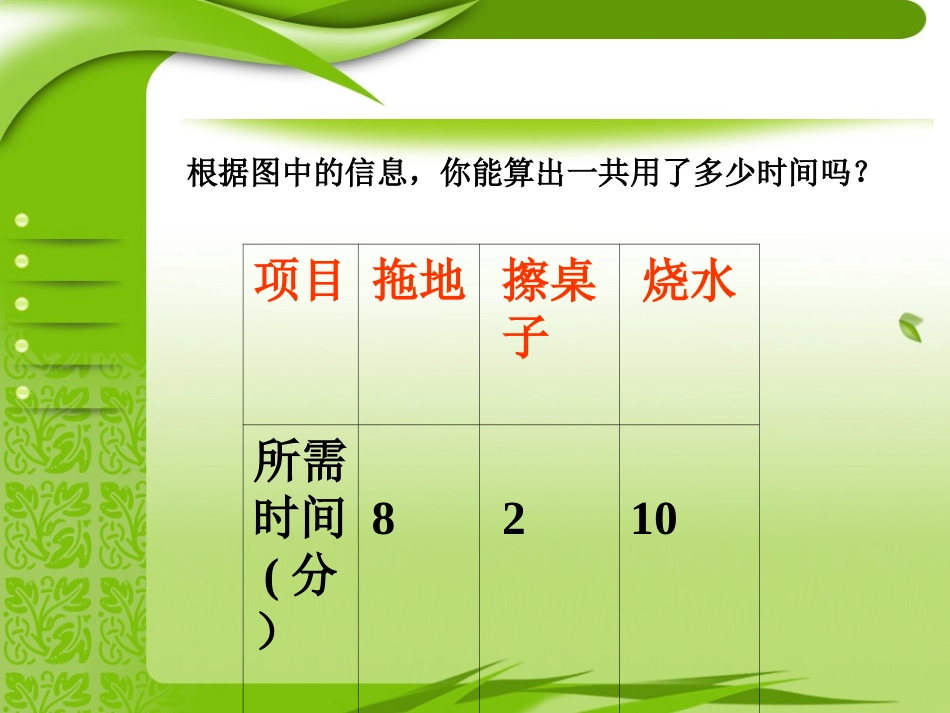 根据图中的信息，你能算出一共用了多少时间吗？

| 项目 | 拖地 | 擦桌子 | 烧水 |
|---|---|---|---|
| 所需时间(分） | 8 | 2 | 10 |